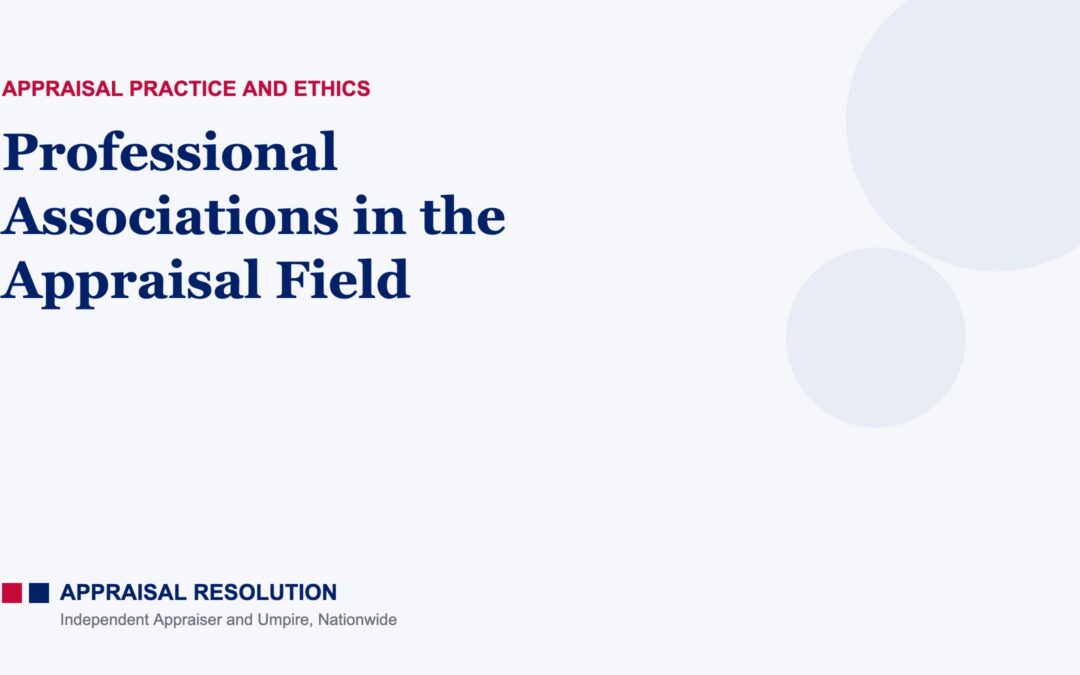 APPRAISAL PRACTICE AND ETHICS

Professional Associations in the Appraisal Field

APPRAISAL RESOLUTION

Independent Appraiser and Umpire, Nationwide